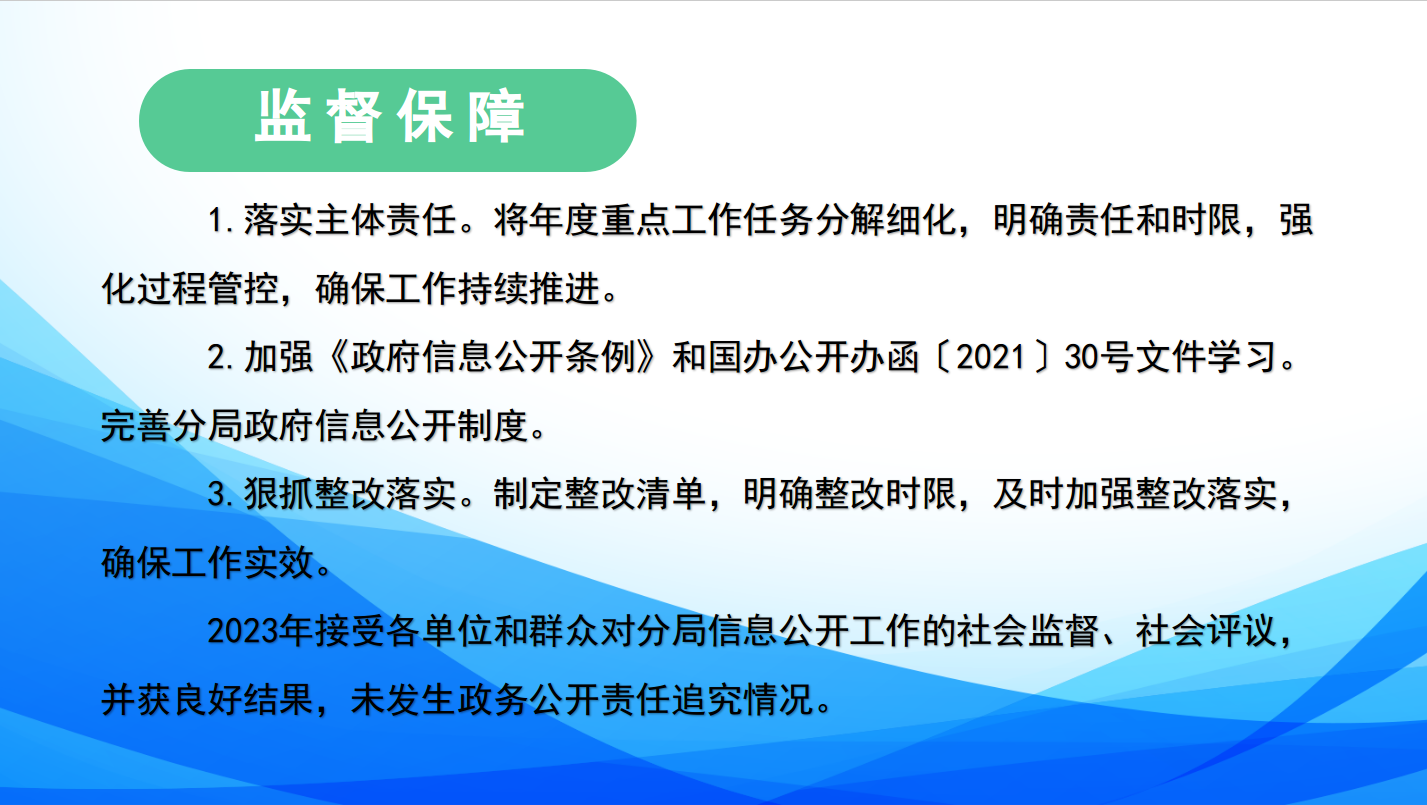 监督保障

1.落实主体责任。将年度重点工作任务分解细化，明确责任和时限，强化过程管控，确保工作持续推进。

2.加强《政府信息公开条例》和国办公开办函〔2021〕30号文件学习。完善分局政府信息公开制度。

3.狠抓整改落实。制定整改清单，明确整改时限，及时加强整改落实，确保工作实效。

2023年接受各单位和群众对分局信息公开工作的社会监督、社会评议，并获良好结果，未发生政务公开责任追究情况。